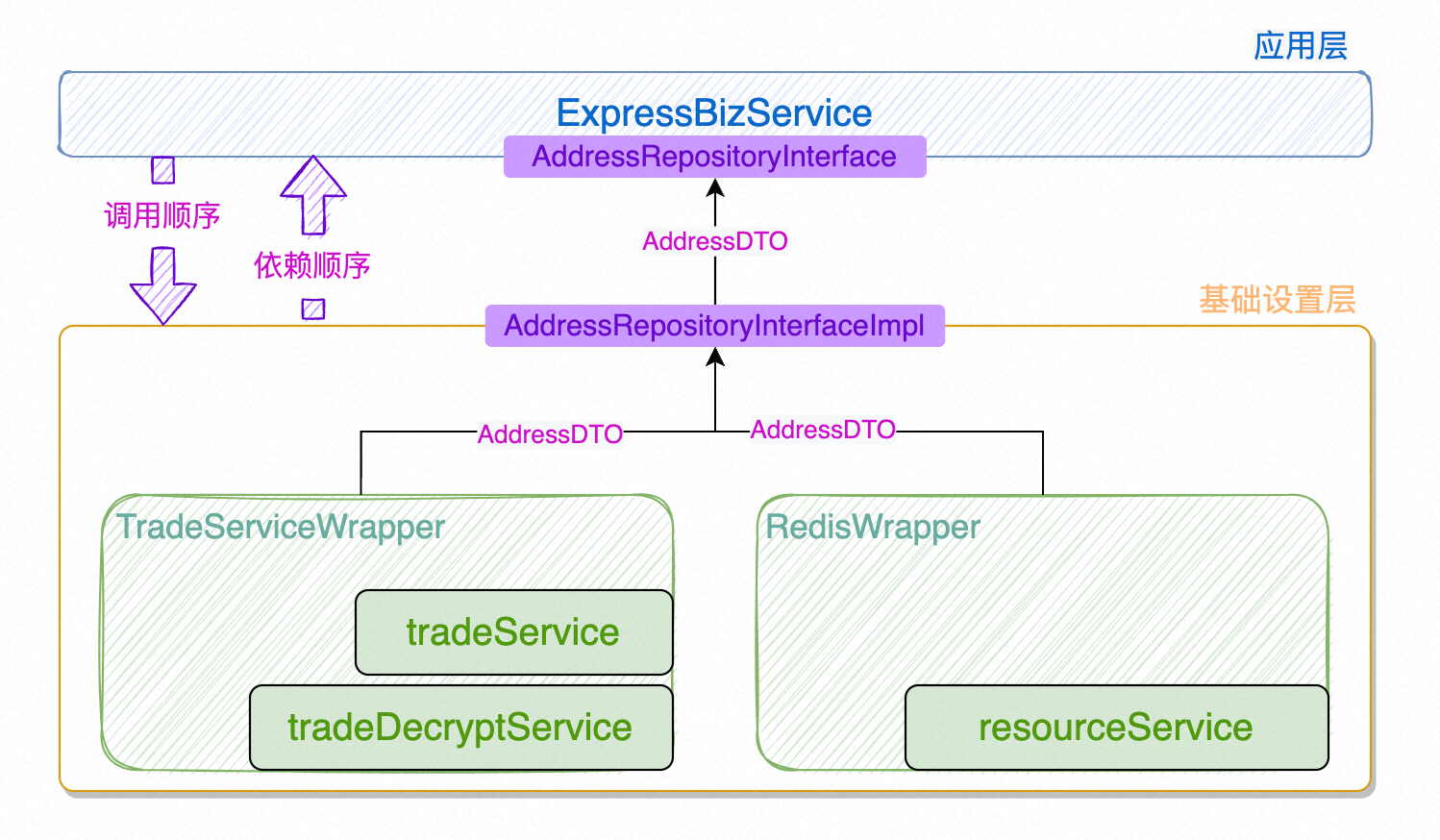 应用层

ExpressBizService

AddressRepositoryInterface

调用顺序

依赖顺序

AddressDTO

基础设置层

AddressRepositoryInterfaceImpl

AddressDTO

AddressDTO

TradeServiceWrapper

tradeService

tradeDecryptService

RedisWrapper

resourceService